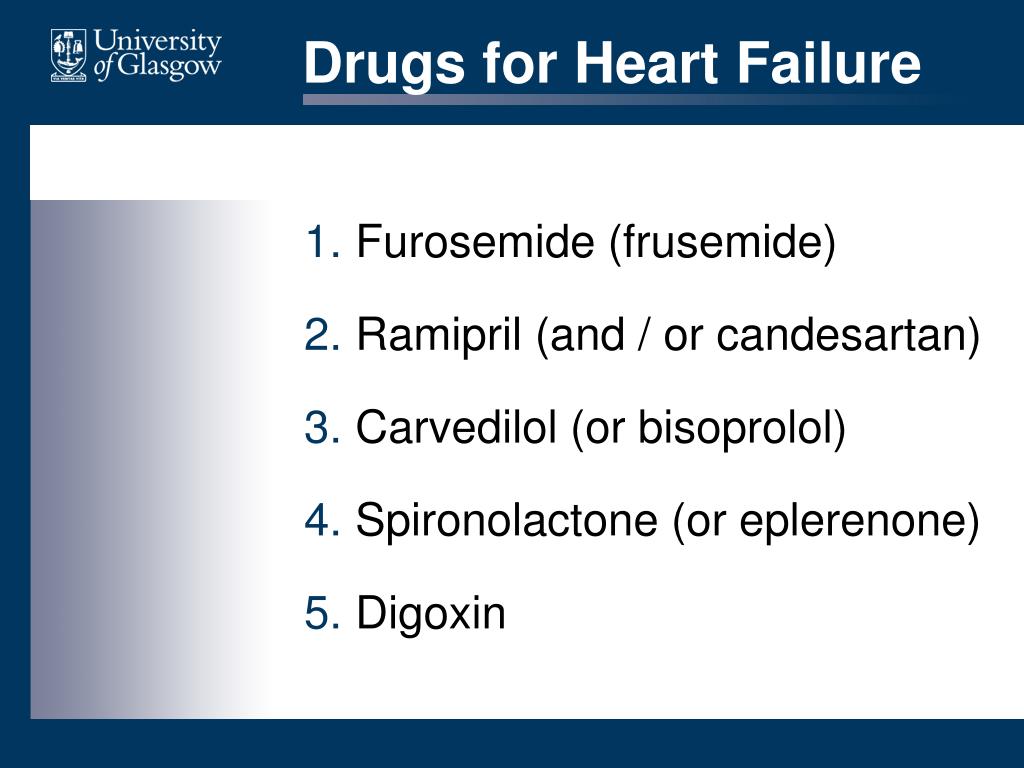 University of Glasgow

Drugs for Heart Failure

1. Furosemide (frusemide)

2. Ramipril (and / or candesartan)

3. Carvedilol (or bisoprolol)

4. Spironolactone (or eplerenone)

5. Digoxin